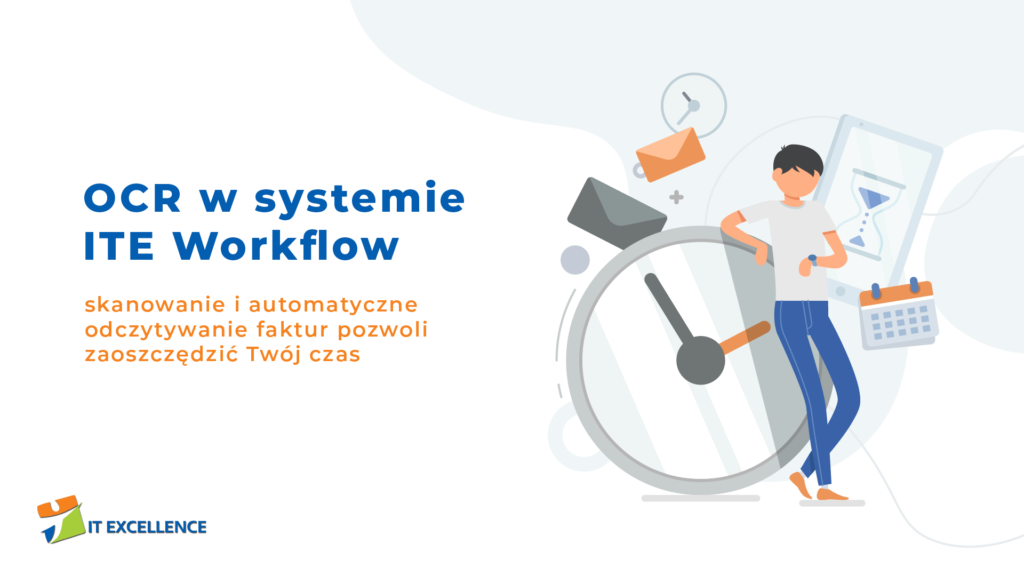 OCR w systemie ITE Workflow

skanowanie i automatyczne odczytywanie faktur pozwoli zaoszczędzić Twój czas

IT EXCELLENCE